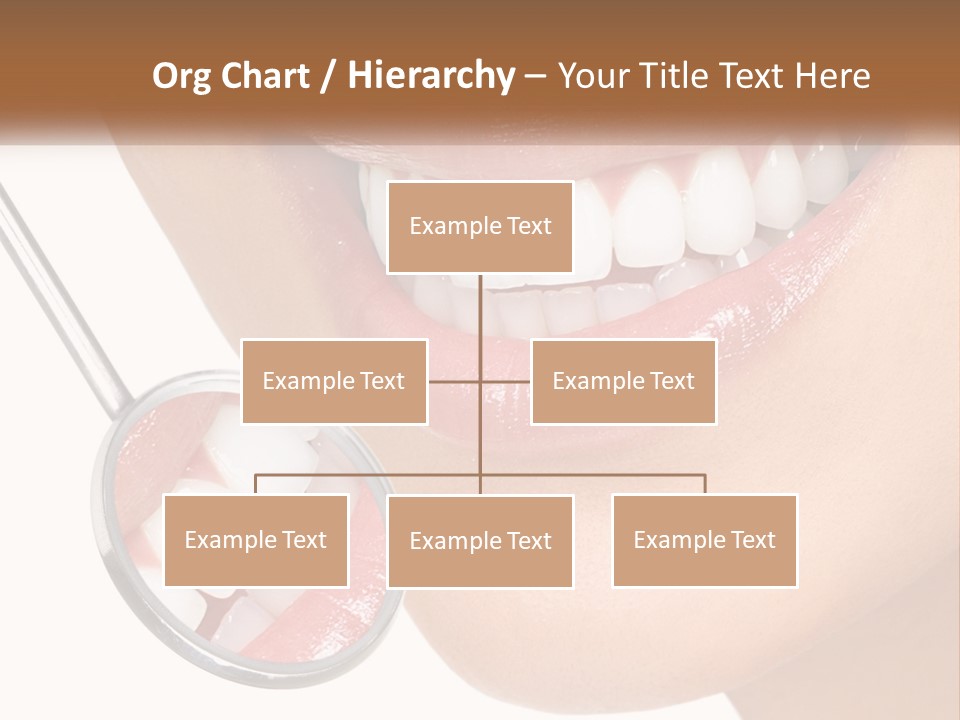 Org Chart / Hierarchy – Your Title Text Here

Example Text

Example Text

Example Text

Example Text

Example Text

Example Text